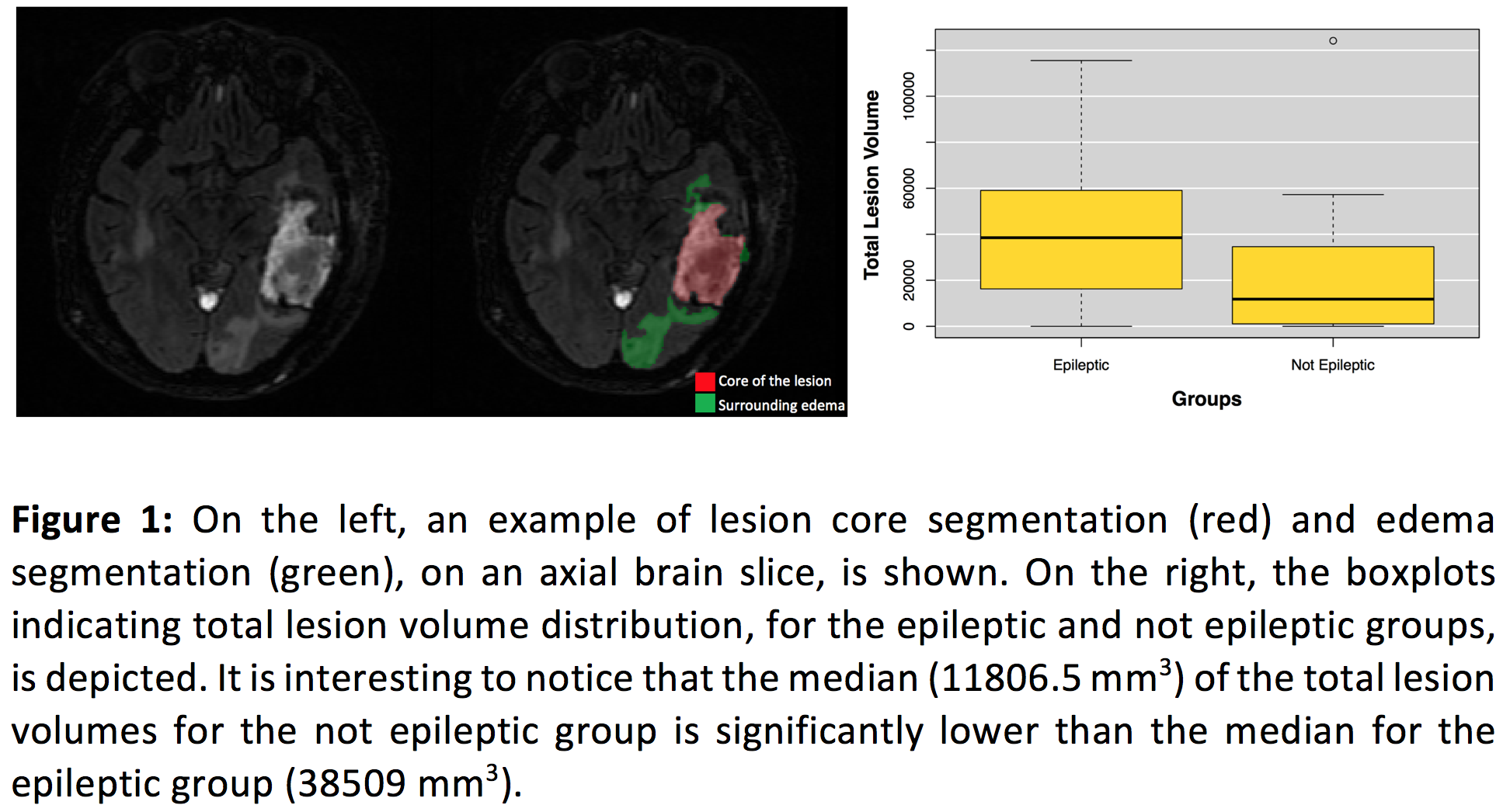 Core of the lesion
Surrounding edema

Total Lesion Volume

0
20000
60000
100000

Epileptic
Not Epileptic

Groups

**Figure 1:** On the left, an example of lesion core segmentation (red) and edema segmentation (green), on an axial brain slice, is shown. On the right, the boxplots indicating total lesion volume distribution, for the epileptic and not epileptic groups, is depicted. It is interesting to notice that the median (11806.5 mm$^3$) of the total lesion volumes for the not epileptic group is significantly lower than the median for the epileptic group (38509 mm$^3$).